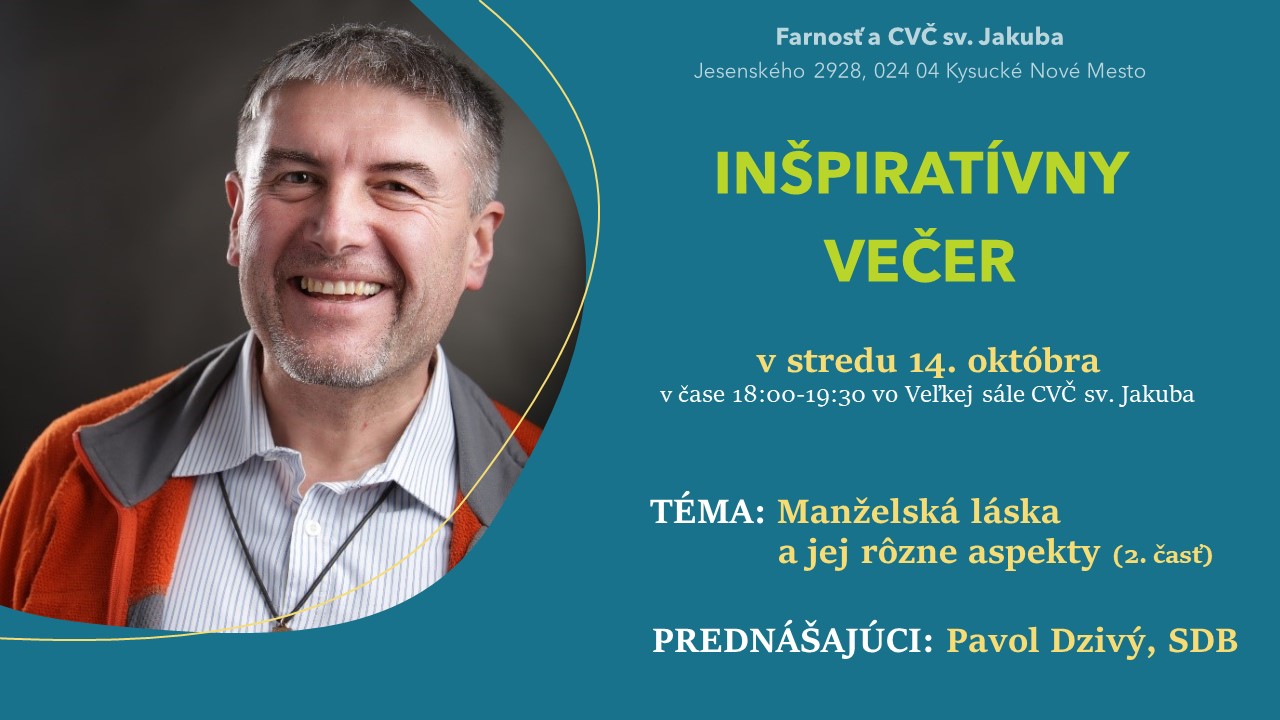 Farnosť a CVČ sv. Jakuba
Jesenského 2928, 024 04 Kysucké Nové Mesto

INŠPIRATÍVNY VEČER

v stredu 14. októbra
v čase 18:00-19:30 vo Veľkej sále CVČ sv. Jakuba

TÉMA: Manželská láska a jej rôzne aspekty (2. časť)

PREDNÁŠAJÚCI: Pavol Dzivý, SDB